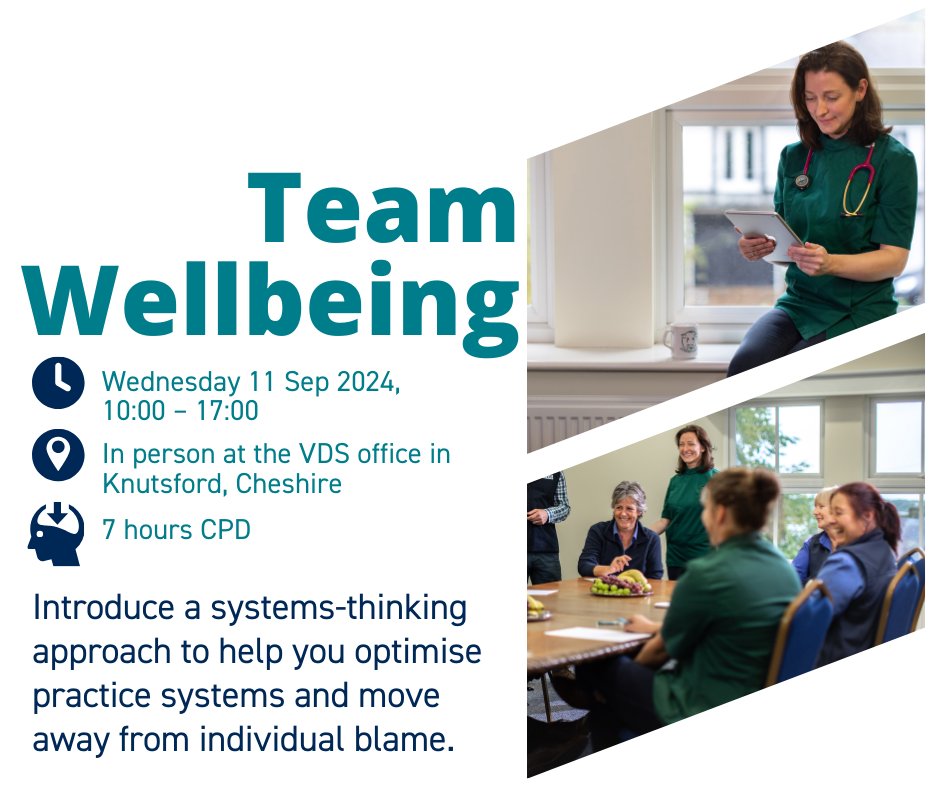 Team Wellbeing

Wednesday 11 Sep 2024, 10:00 – 17:00

In person at the VDS office in Knutsford, Cheshire

7 hours CPD

Introduce a systems-thinking approach to help you optimise practice systems and move away from individual blame.